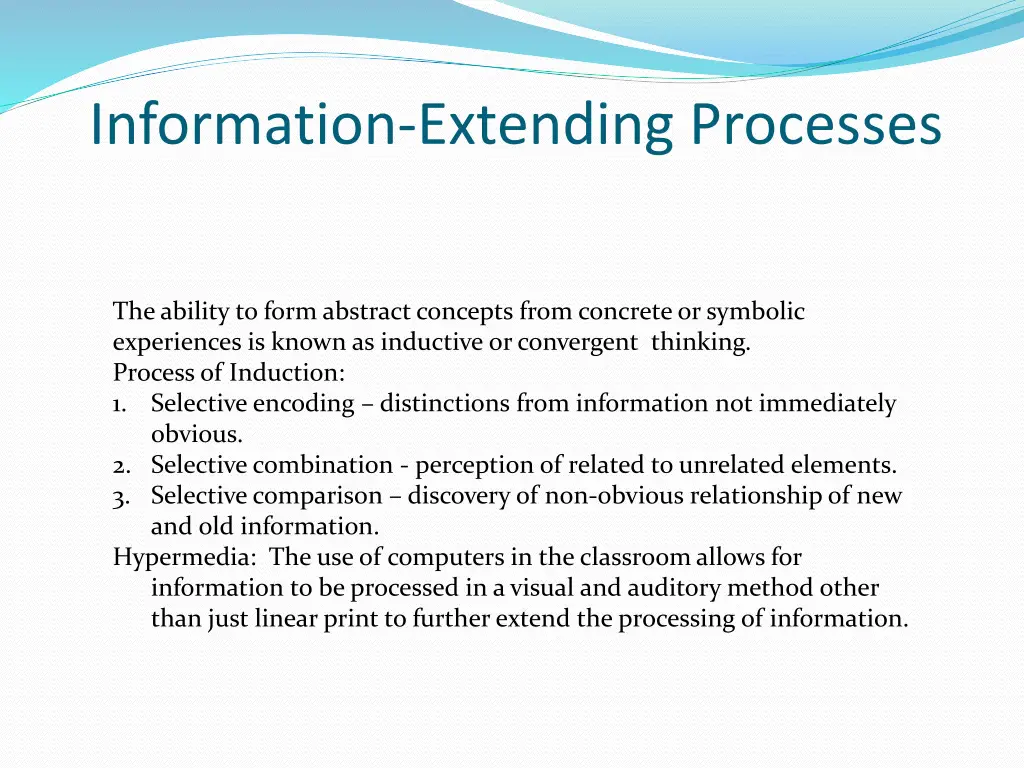 Information-Extending Processes

The ability to form abstract concepts from concrete or symbolic experiences is known as inductive or convergent thinking.
Process of Induction:
1. Selective encoding – distinctions from information not immediately obvious.
2. Selective combination - perception of related to unrelated elements.
3. Selective comparison – discovery of non-obvious relationship of new and old information.
Hypermedia: The use of computers in the classroom allows for information to be processed in a visual and auditory method other than just linear print to further extend the processing of information.